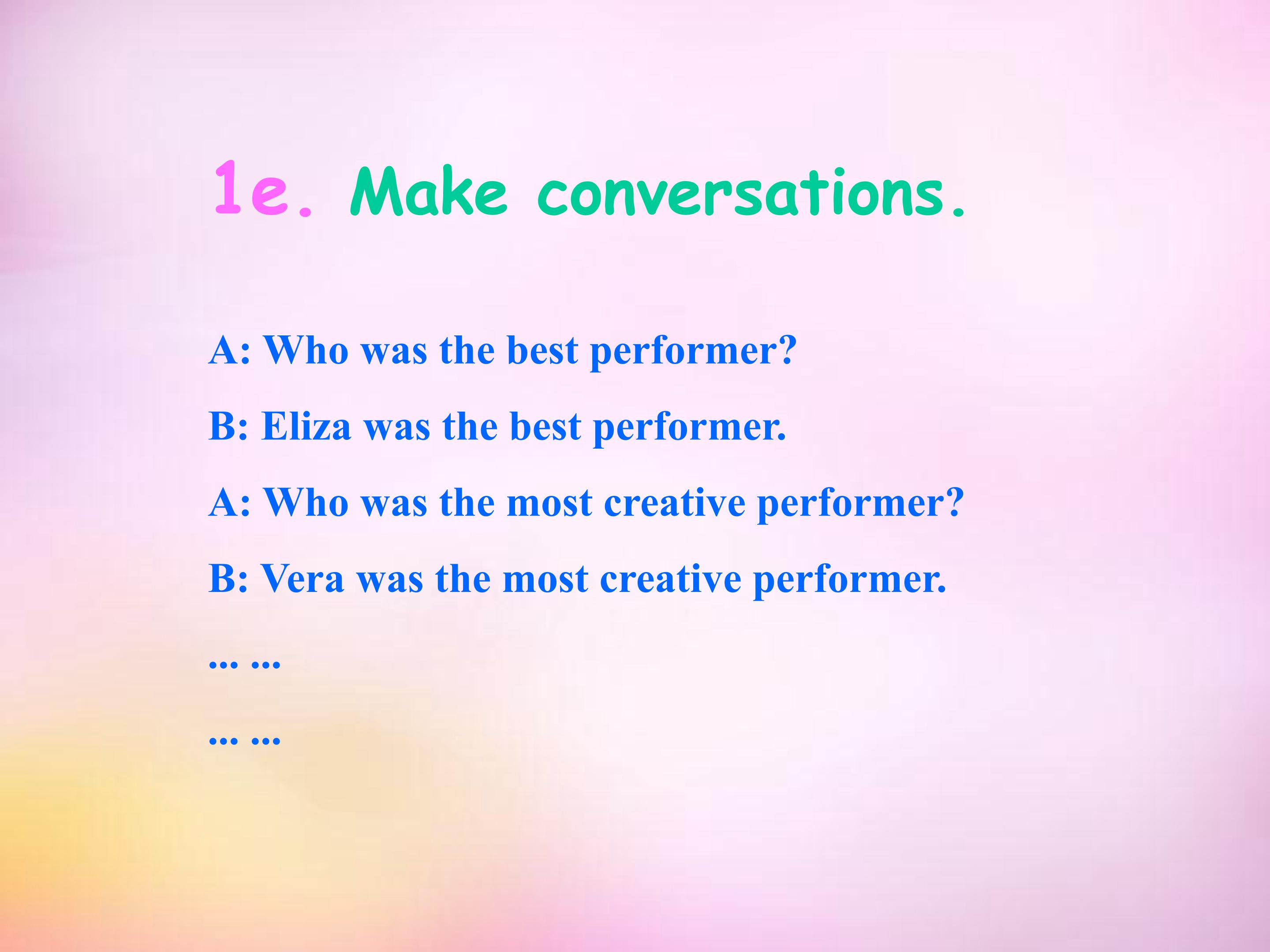 1e. Make conversations.

A: Who was the best performer?

B: Eliza was the best performer.

A: Who was the most creative performer?

B: Vera was the most creative performer.

… …

… …